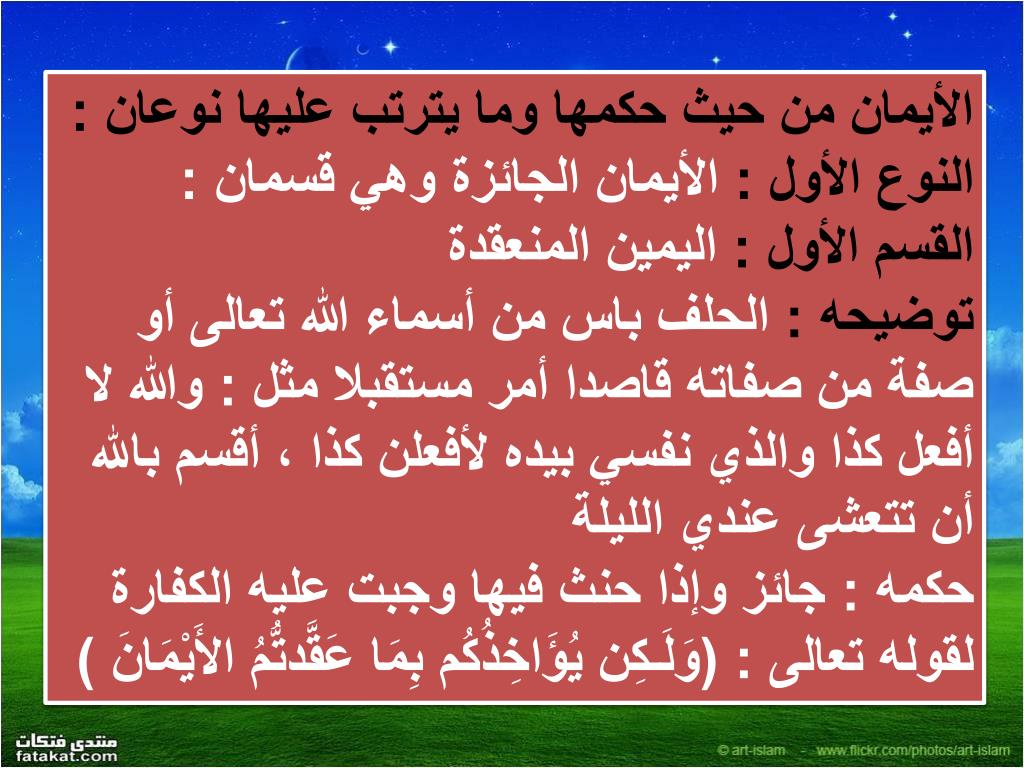 الأيمان من حيث حكمها وما يترتب عليها نوعان :
النوع الأول : الأيمان الجائزة وهي قسمان :
القسم الأول : اليمين المنعقدة
توضيحه : الحلف باس من أسماء الله تعالى أو صفة من صفاته قاصدا أمر مستقبلا مثل : والله لا أفعل كذا والذي نفسي بيده لأفعلن كذا ، أقسم بالله أن تتعشى عندي الليلة
حكمه : جائز وإذا حنث فيها وجبت عليه الكفارة لقوله تعالى : (وَلَـكِن يُؤَاخِذُكُم بِمَا عَقَّدتُّمُ الأَيْمَانَ )

منتدى فتكات
fatakat.com

© art-islam - www.flickr.com/photos/art-islam